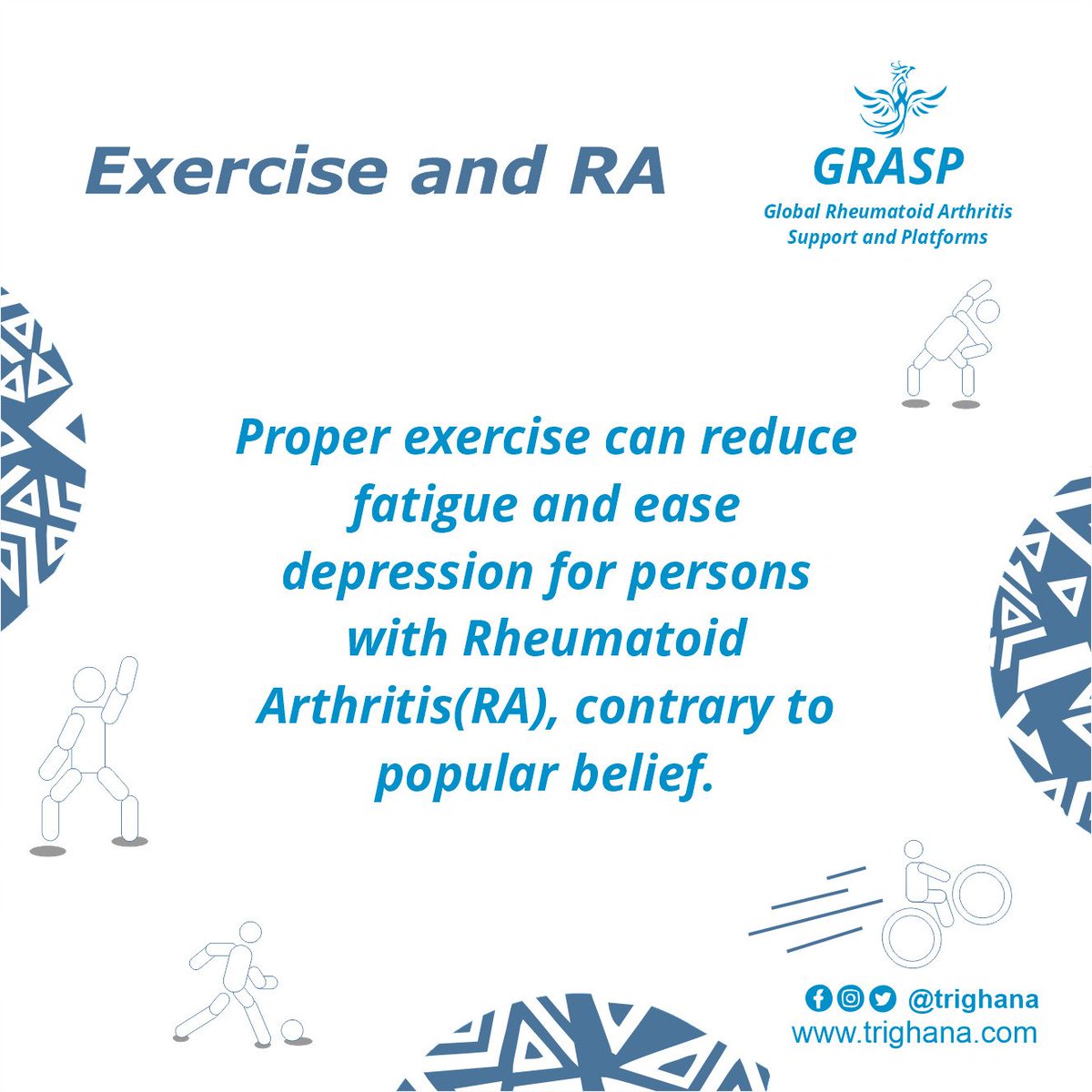 Exercise and RA

GRASP
Global Rheumatoid Arthritis
Support and Platforms

Proper exercise can reduce fatigue and ease depression for persons with Rheumatoid Arthritis(RA), contrary to popular belief.

@trighana
www.trighana.com